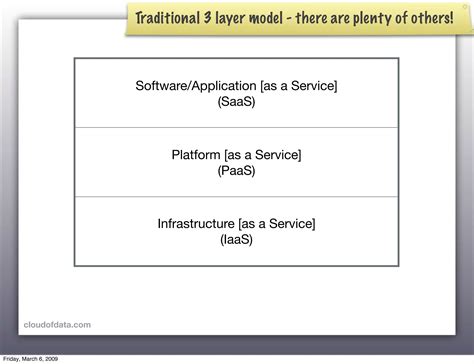 Traditional 3 layer model - there are plenty of others!

Software/Application [as a Service]
(SaaS)

Platform [as a Service]
(PaaS)

Infrastructure [as a Service]
(IaaS)

cloudofdata.com

Friday, March 6, 2009